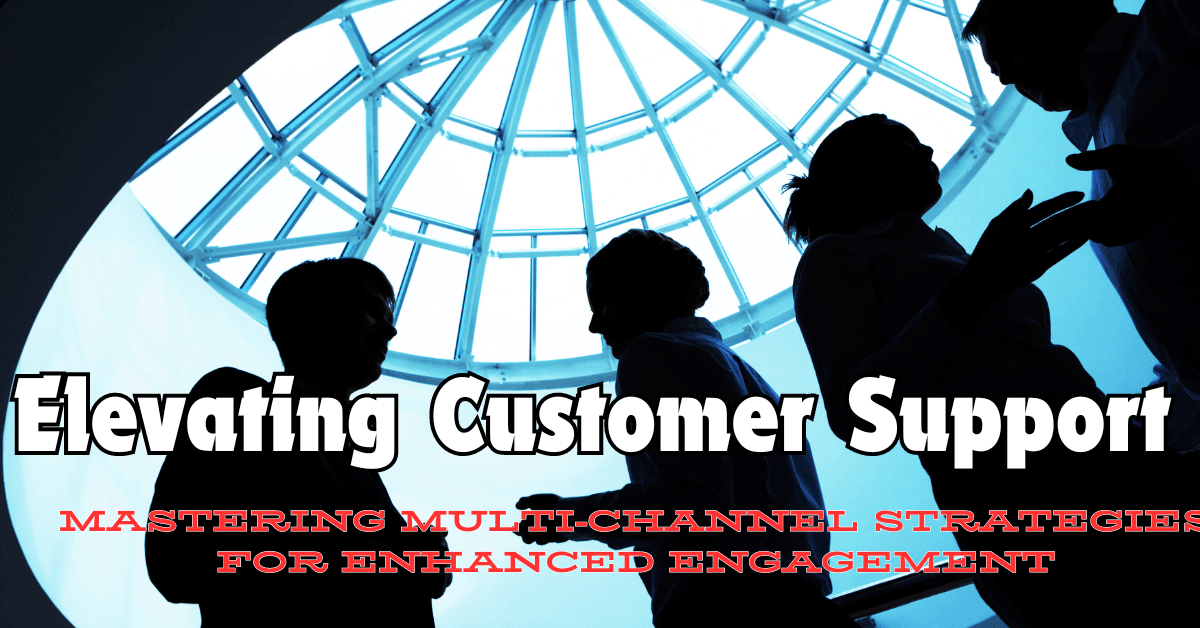 Elevating Customer Support

MASTERING MULTI-CHANNEL STRATEGIES FOR ENHANCED ENGAGEMENT